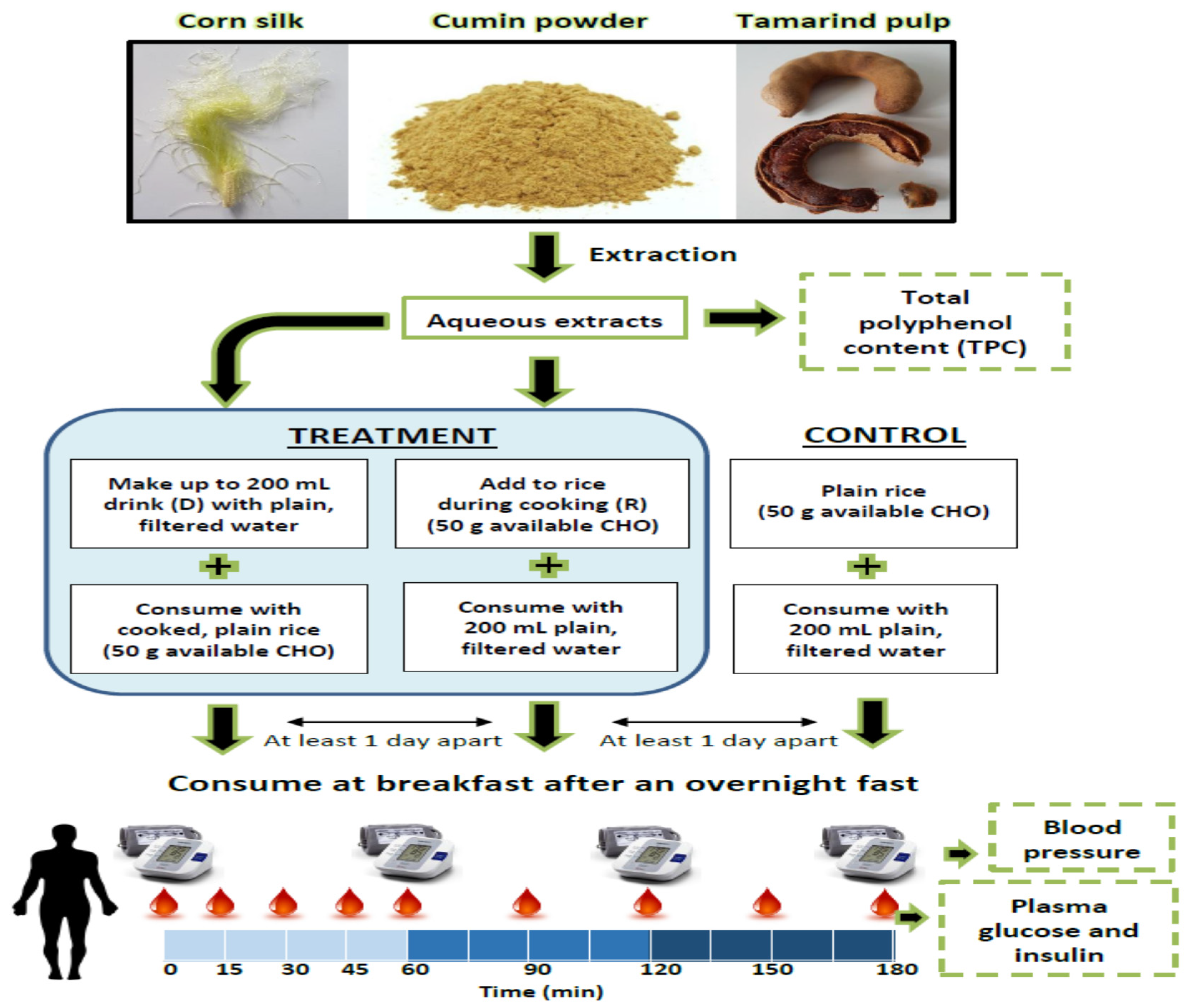 Corn silk
Cumin powder
Tamarind pulp

Extraction

Aqueous extracts

Total polyphenol content (TPC)

TREATMENT

Make up to 200 mL drink (D) with plain, filtered water

+

Consume with cooked, plain rice (50 g available CHO)

Add to rice during cooking (R) (50 g available CHO)

+

Consume with 200 mL plain, filtered water

CONTROL

Plain rice (50 g available CHO)

+

Consume with 200 mL plain, filtered water

At least 1 day apart
At least 1 day apart

Consume at breakfast after an overnight fast

Blood pressure

Plasma glucose and insulin

0 15 30 45 60 90 120 150 180
Time (min)